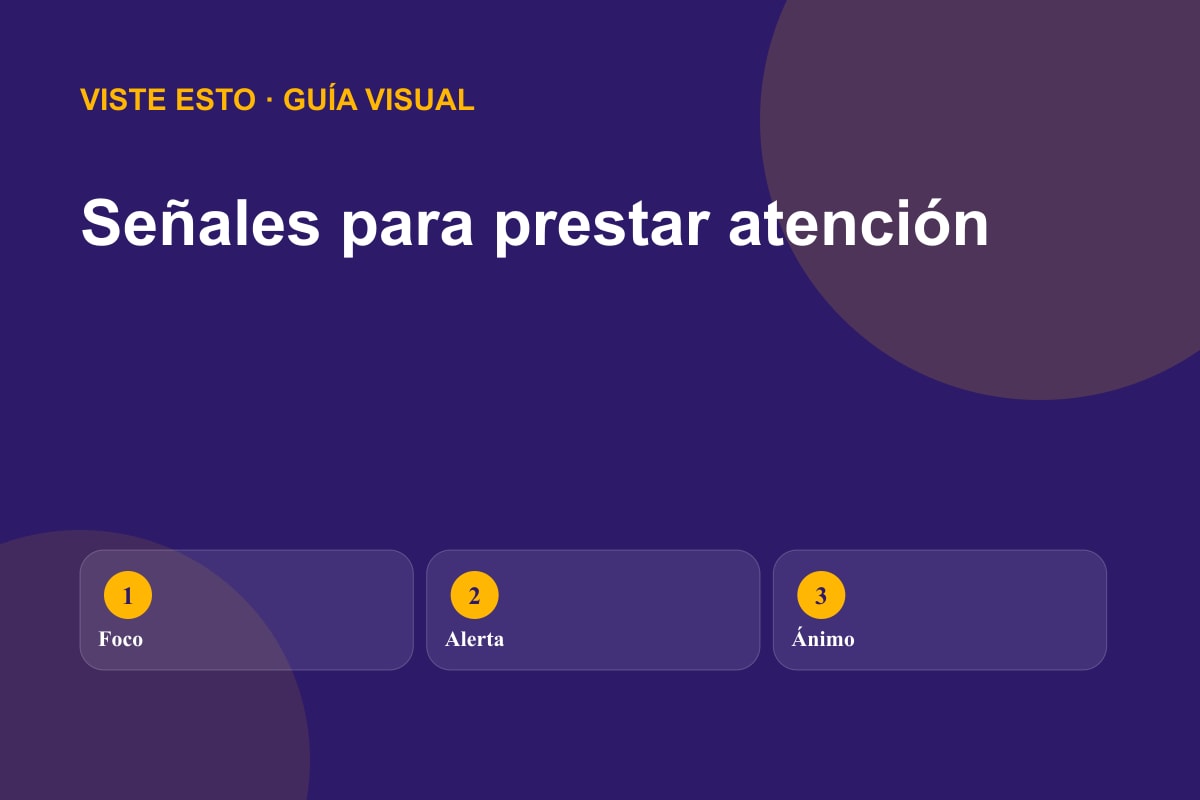 VISTE ESTO · GUÍA VISUAL

Señales para prestar atención

1
Foco

2
Alerta

3
Ánimo